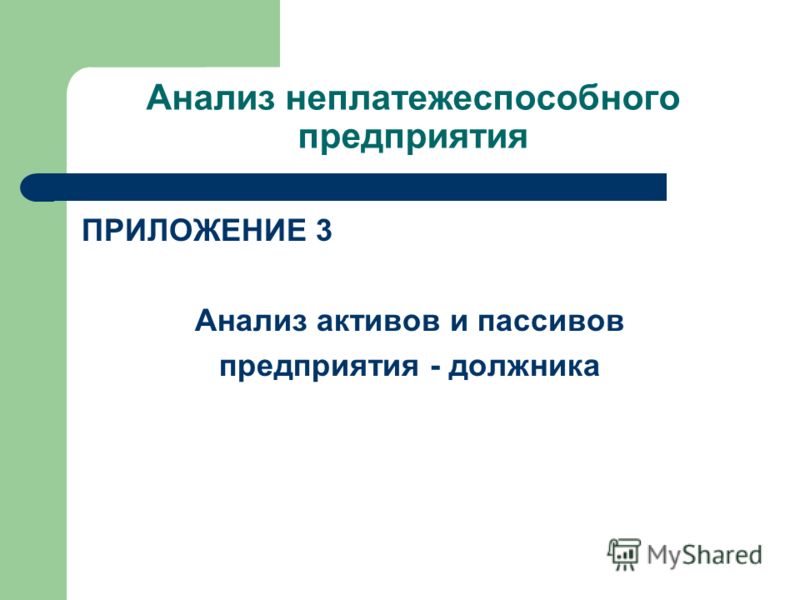 Анализ неплатежеспособного предприятия

ПРИЛОЖЕНИЕ 3

Анализ активов и пассивов предприятия - должника

MyShared